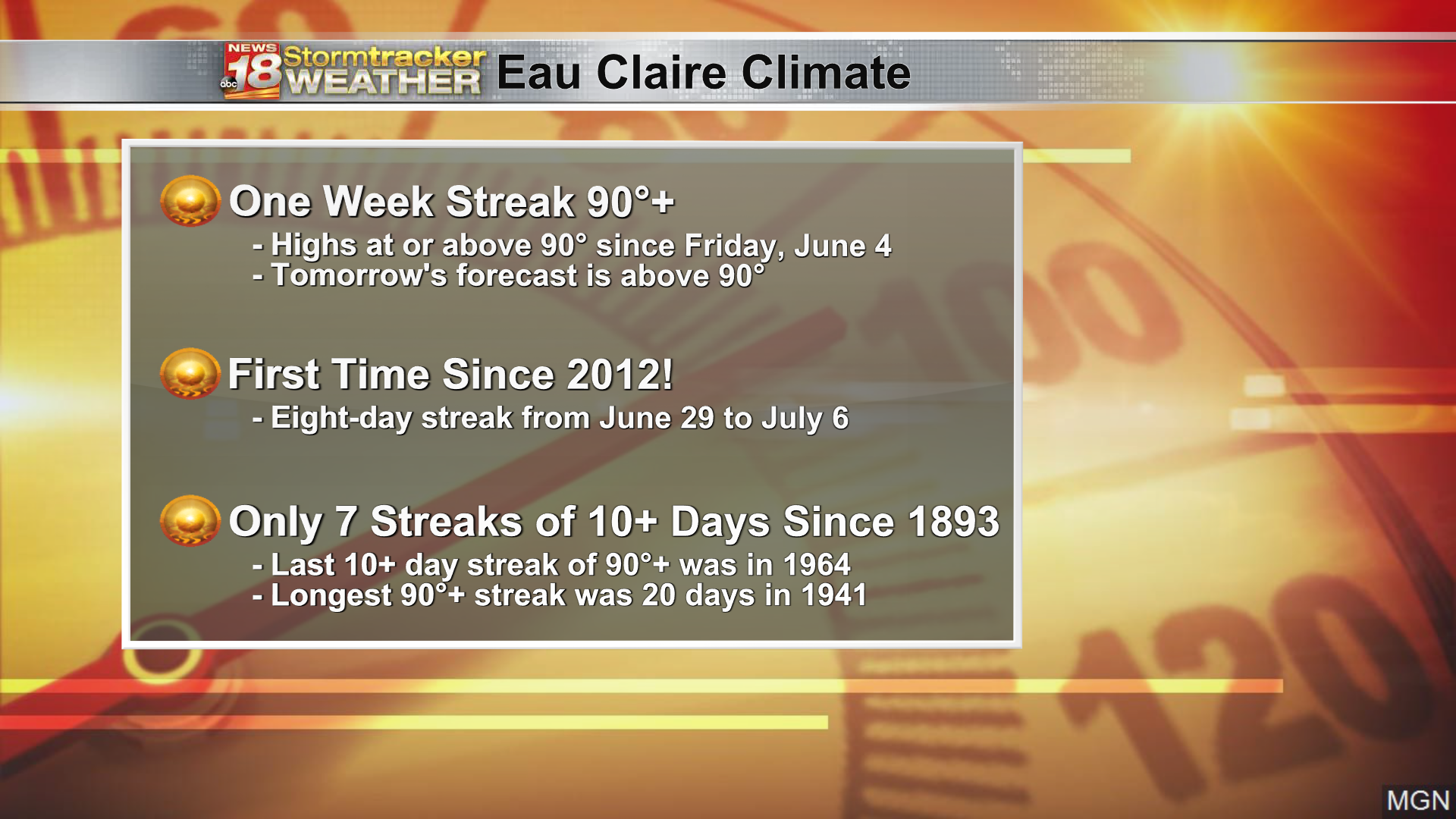 NEWS 18 abc Stormtracker WEATHER Eau Claire Climate

One Week Streak 90°+
- Highs at or above 90° since Friday, June 4
- Tomorrow's forecast is above 90°

First Time Since 2012!
- Eight-day streak from June 29 to July 6

Only 7 Streaks of 10+ Days Since 1893
- Last 10+ day streak of 90°+ was in 1964
- Longest 90°+ streak was 20 days in 1941

100
120

MGN